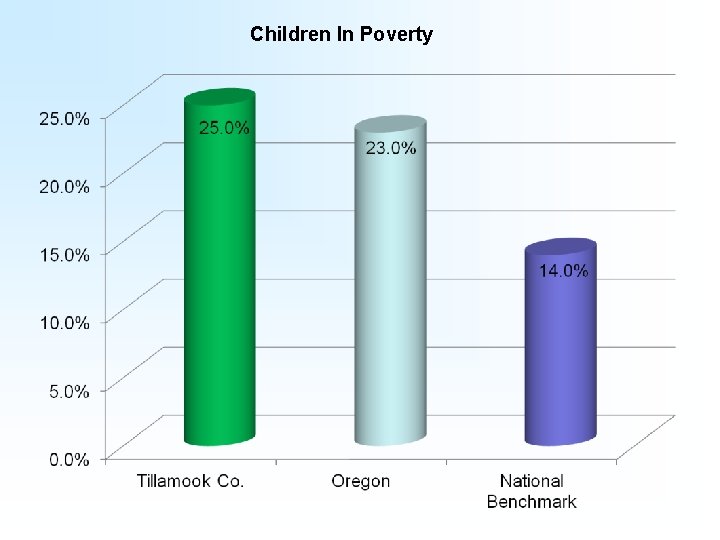 Children In Poverty

25.0%
20.0%
15.0%
10.0%
5.0%
0.0%

25.0%
23.0%
14.0%

Tillamook Co.
Oregon
National Benchmark